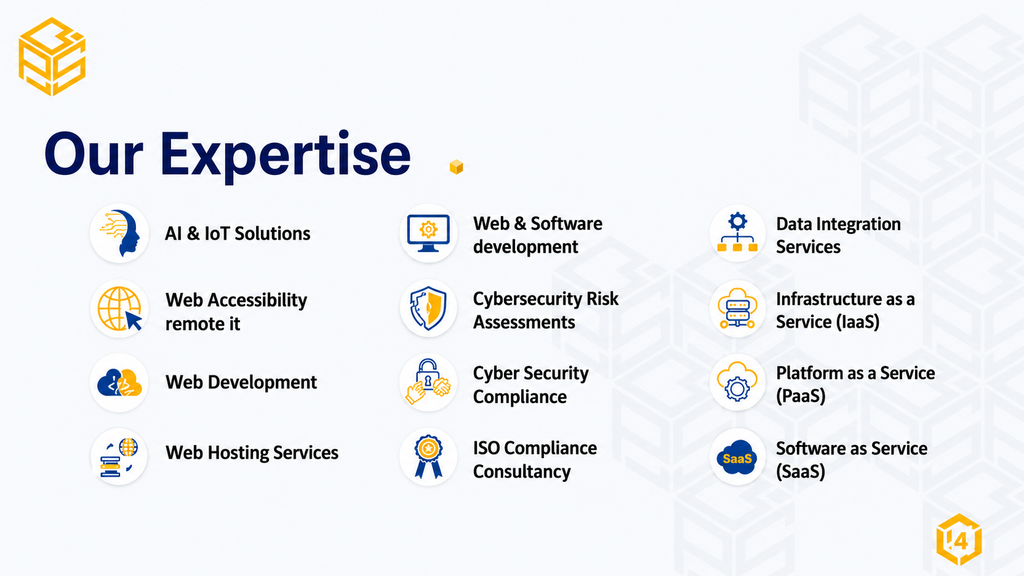 Our Expertise

AI & IoT Solutions

Web Accessibility remote it

Web Development

Web Hosting Services

Web & Software development

Cybersecurity Risk Assessments

Cyber Security Compliance

ISO Compliance Consultancy

Data Integration Services

Infrastructure as a Service (IaaS)

Platform as a Service (PaaS)

SaaS

Software as Service (SaaS)

4